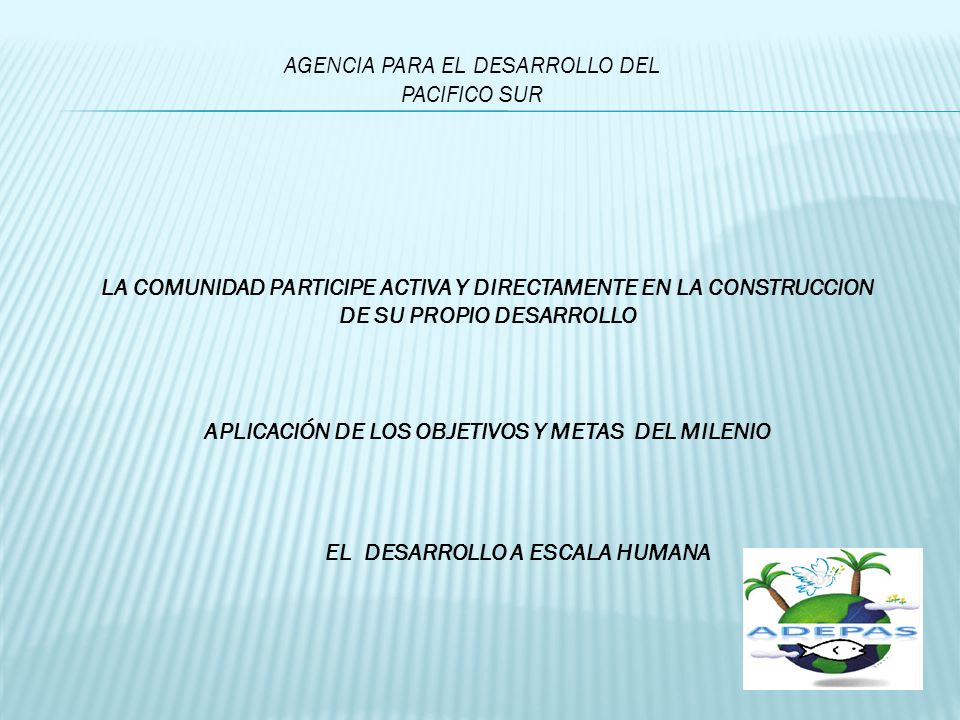 AGENCIA PARA EL DESARROLLO DEL PACIFICO SUR

LA COMUNIDAD PARTICIPE ACTIVA Y DIRECTAMENTE EN LA CONSTRUCCION DE SU PROPIO DESARROLLO

APLICACIÓN DE LOS OBJETIVOS Y METAS DEL MILENIO

EL DESARROLLO A ESCALA HUMANA

ADEPAS